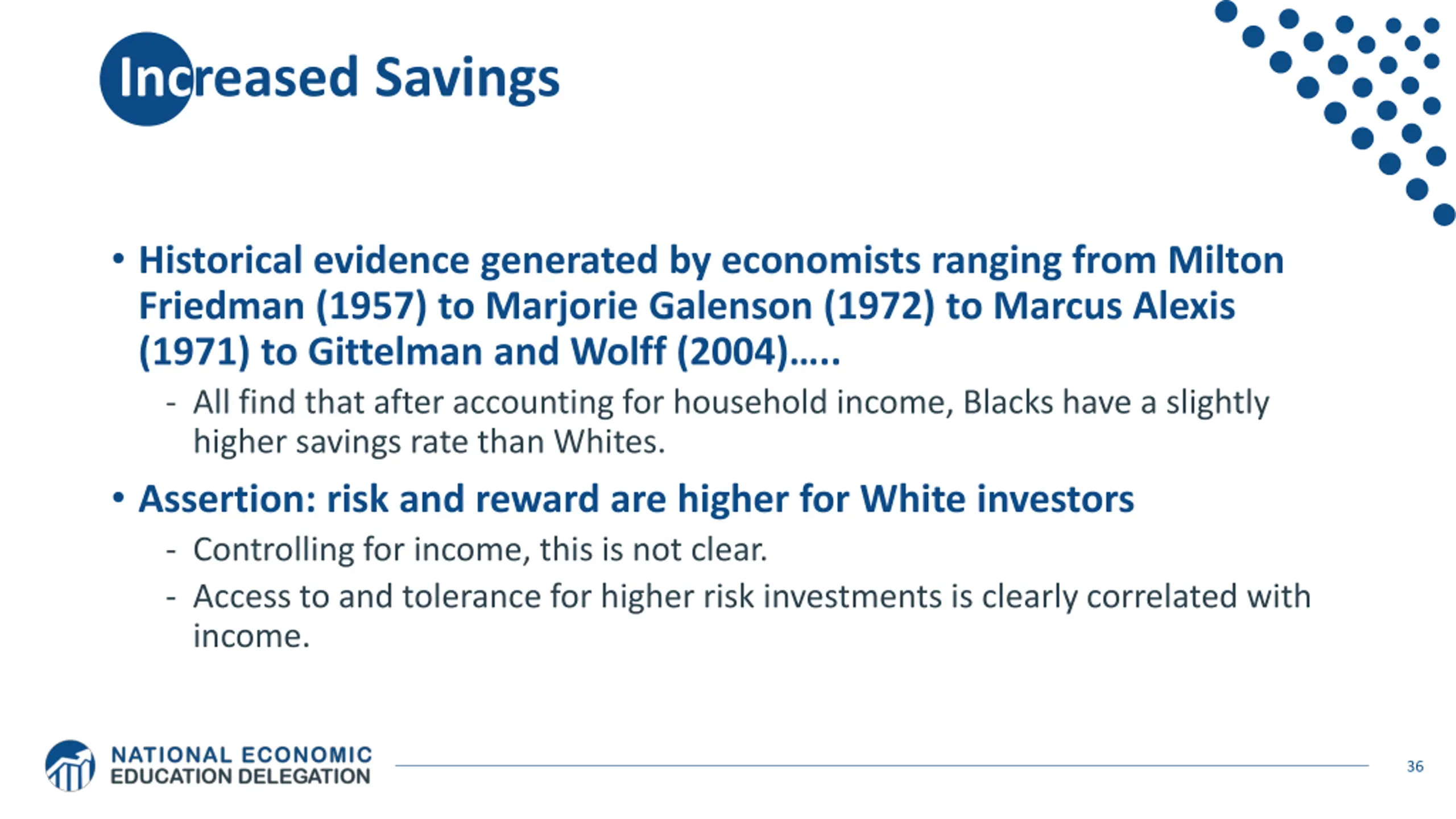 Increased Savings

• Historical evidence generated by economists ranging from Milton Friedman (1957) to Marjorie Galenson (1972) to Marcus Alexis (1971) to Gittelman and Wolff (2004)…..

- All find that after accounting for household income, Blacks have a slightly higher savings rate than Whites.

• Assertion: risk and reward are higher for White investors

- Controlling for income, this is not clear.

- Access to and tolerance for higher risk investments is clearly correlated with income.

NATIONAL ECONOMIC EDUCATION DELEGATION

36